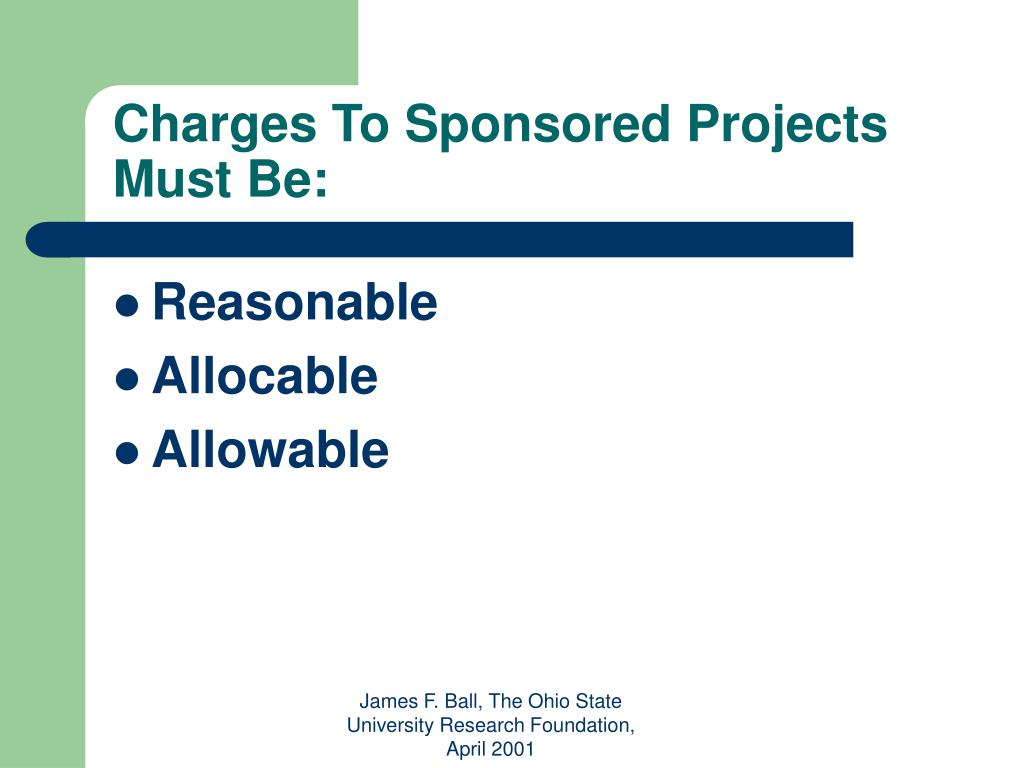 Charges To Sponsored Projects Must Be:

- Reasonable
- Allocable
- Allowable

James F. Ball, The Ohio State University Research Foundation, April 2001